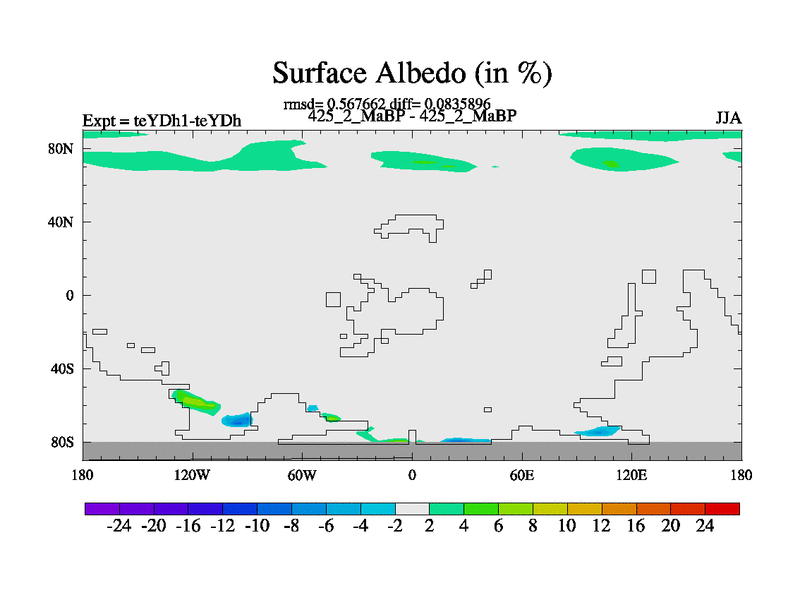 Surface Albedo (in %)

rmsd= 0.567662 diff= 0.0835896

Expt = teYDh1-teYDh

425_2_MaBP - 425_2_MaBP

JJA

80N
40N
0
40S
80S

180 120W 60W 0 60E 120E 180

-24 -20 -16 -12 -10 -8 -6 -4 -2 2 4 6 8 10 12 16 20 24